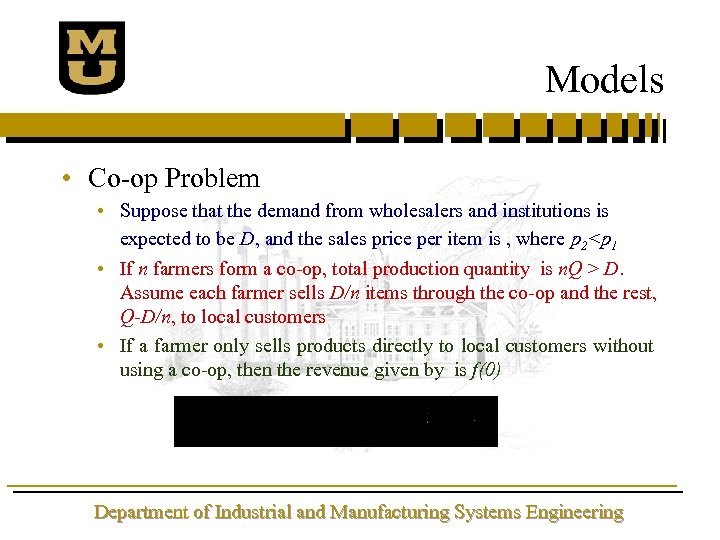 MU

Models

• Co-op Problem

• Suppose that the demand from wholesalers and institutions is expected to be $D$, and the sales price per item is , where $p_2<p_1$

• If $n$ farmers form a co-op, total production quantity is $nQ > D$. Assume each farmer sells $D/n$ items through the co-op and the rest, $Q-D/n$, to local customers

• If a farmer only sells products directly to local customers without using a co-op, then the revenue given by is $f(0)$

Department of Industrial and Manufacturing Systems Engineering